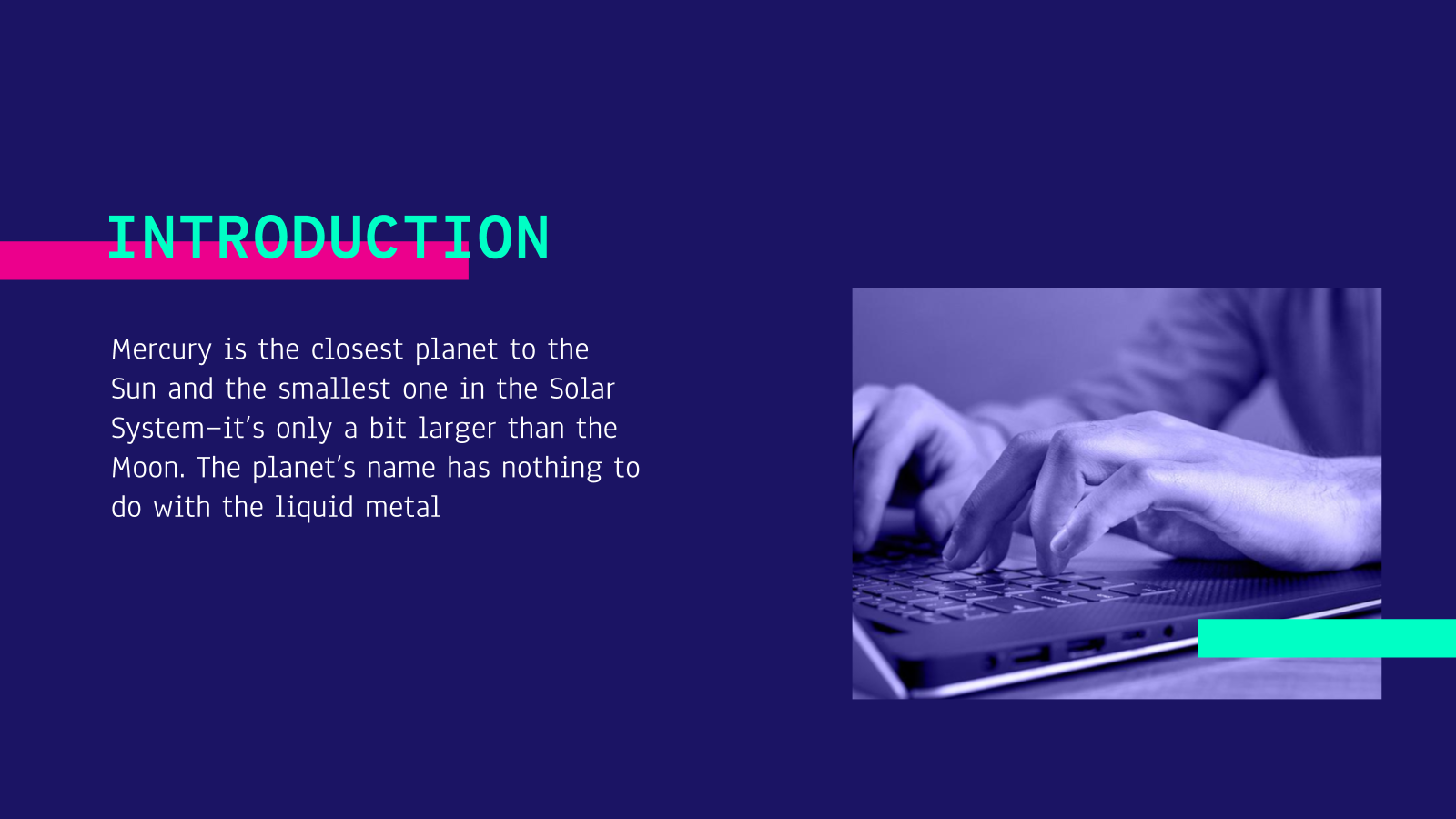 INTRODUCTION

Mercury is the closest planet to the Sun and the smallest one in the Solar System—it's only a bit larger than the Moon. The planet's name has nothing to do with the liquid metal